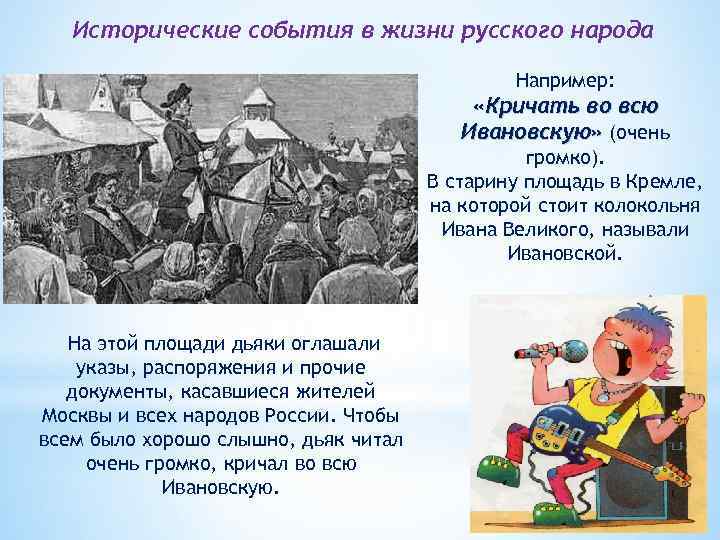 Исторические события в жизни русского народа

Например:
«Кричать во всю Ивановскую» (очень громко).
В старину площадь в Кремле, на которой стоит колокольня Ивана Великого, называли Ивановской.

На этой площади дьяки оглашали указы, распоряжения и прочие документы, касавшиеся жителей Москвы и всех народов России. Чтобы всем было хорошо слышно, дьяк читал очень громко, кричал во всю Ивановскую.